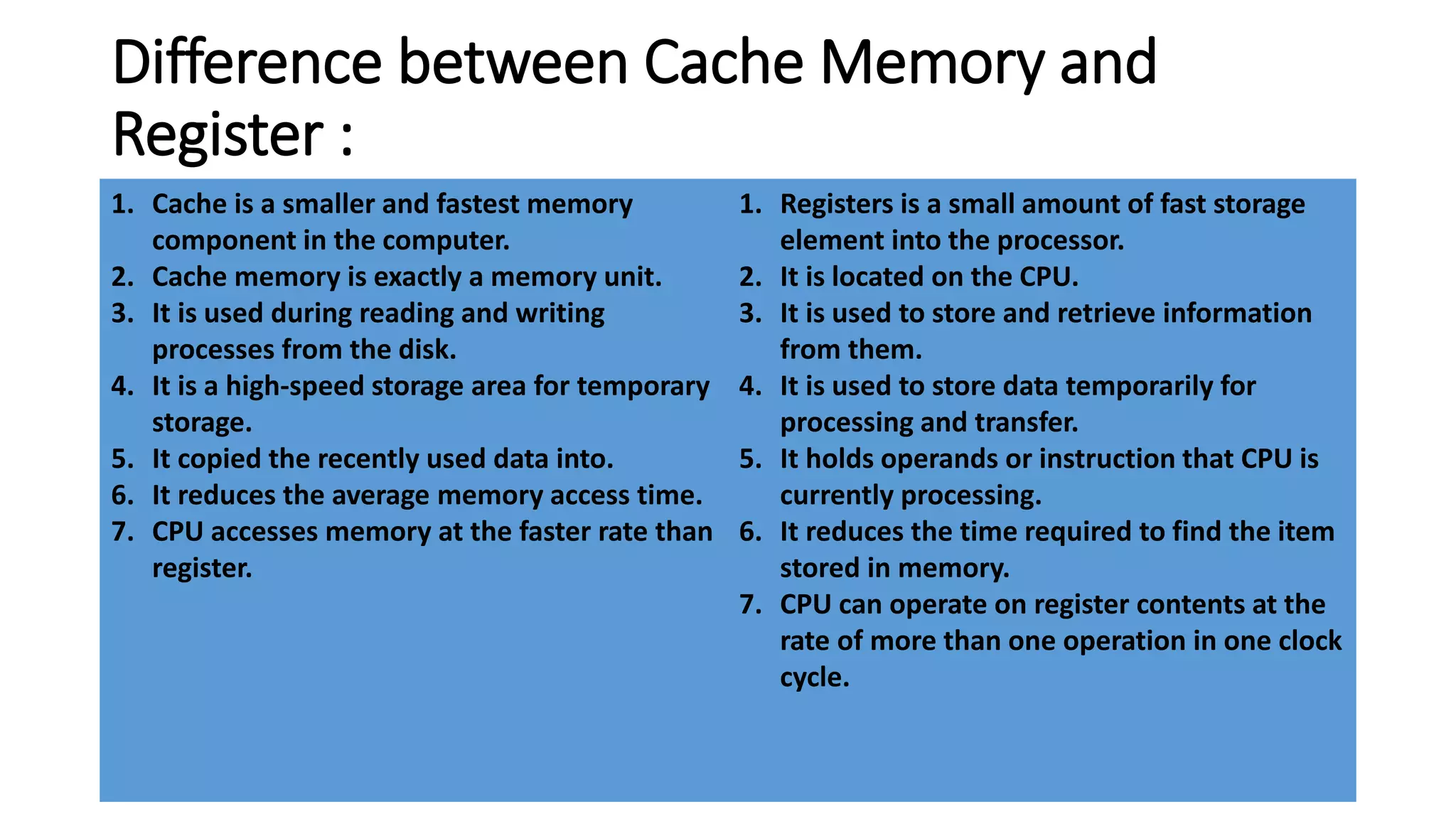 Difference between Cache Memory and Register :

1. Cache is a smaller and fastest memory component in the computer.
2. Cache memory is exactly a memory unit.
3. It is used during reading and writing processes from the disk.
4. It is a high-speed storage area for temporary storage.
5. It copied the recently used data into.
6. It reduces the average memory access time.
7. CPU accesses memory at the faster rate than register.

1. Registers is a small amount of fast storage element into the processor.
2. It is located on the CPU.
3. It is used to store and retrieve information from them.
4. It is used to store data temporarily for processing and transfer.
5. It holds operands or instruction that CPU is currently processing.
6. It reduces the time required to find the item stored in memory.
7. CPU can operate on register contents at the rate of more than one operation in one clock cycle.